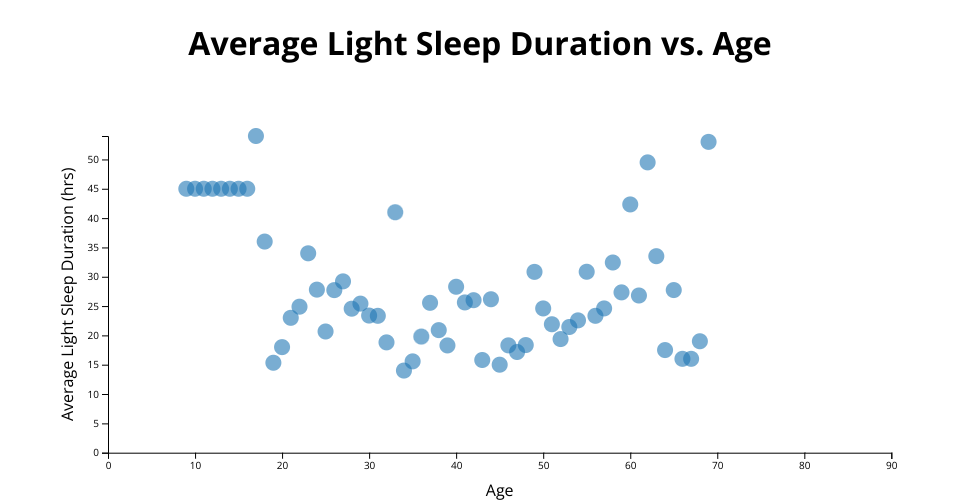 Average Light Sleep Duration vs. Age

Average Light Sleep Duration (hrs)

50
45
40
35
30
25
20
15
10
5
0

0 10 20 30 40 50 60 70 80 90

Age